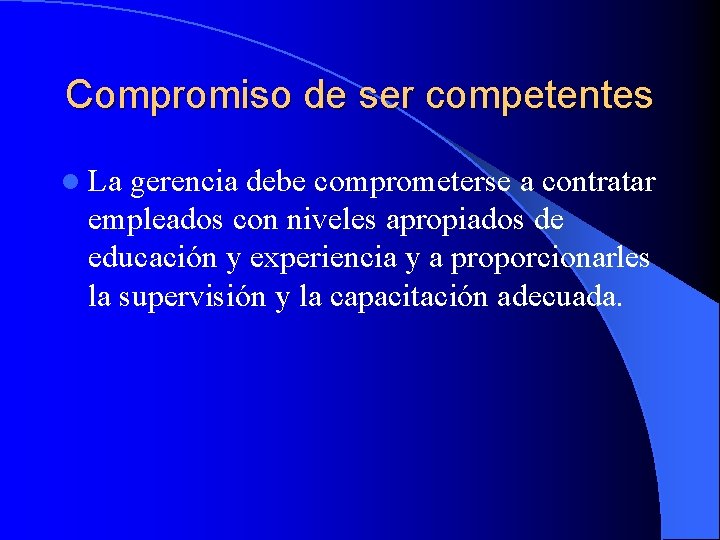 Compromiso de ser competentes

La gerencia debe comprometerse a contratar empleados con niveles apropiados de educación y experiencia y a proporcionarles la supervisión y la capacitación adecuada.